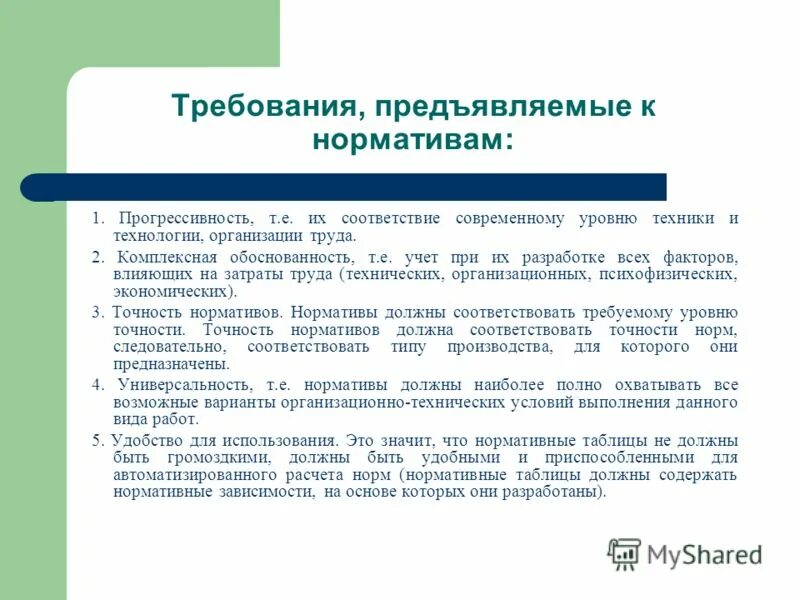 Требования, предъявляемые к нормативам:

1. Прогрессивность, т.е. их соответствие современному уровню техники и технологии, организации труда.

2. Комплексная обоснованность, т.е. учет при их разработке всех факторов, влияющих на затраты труда (технических, организационных, психофизических, экономических).

3. Точность нормативов. Нормативы должны соответствовать требуемому уровню точности. Точность нормативов должна соответствовать точности норм, следовательно, соответствовать типу производства, для которого они предназначены.

4. Универсальность, т.е. нормативы должны наиболее полно охватывать все возможные варианты организационно-технических условий выполнения данного вида работ.

5. Удобство для использования. Это значит, что нормативные таблицы не должны быть громоздкими, должны быть удобными и приспособленными для автоматизированного расчета норм (нормативные таблицы должны содержать нормативные зависимости, на основе которых они разработаны).

MyShared